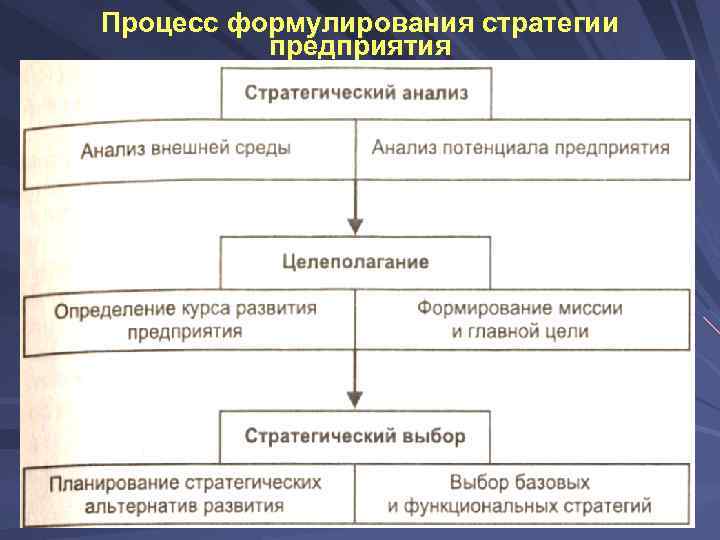 Процесс формулирования стратегии предприятия

Стратегический анализ

Анализ внешней среды

Анализ потенциала предприятия

Целеполагание

Определение курса развития предприятия

Формирование миссии и главной цели

Стратегический выбор

Планирование стратегических альтернатив развития

Выбор базовых и функциональных стратегий